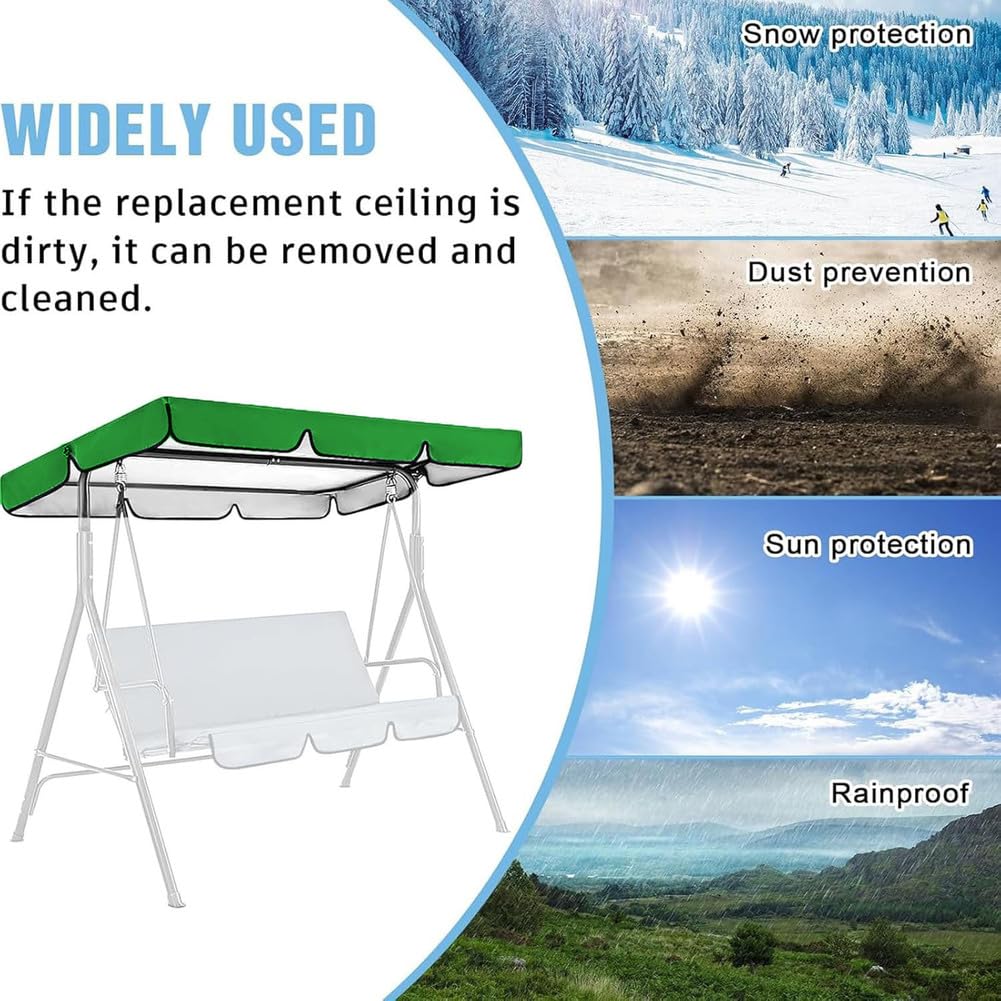 WIDELY USED

If the replacement ceiling is dirty, it can be removed and cleaned.

Snow protection

Dust prevention

Sun protection

Rainproof